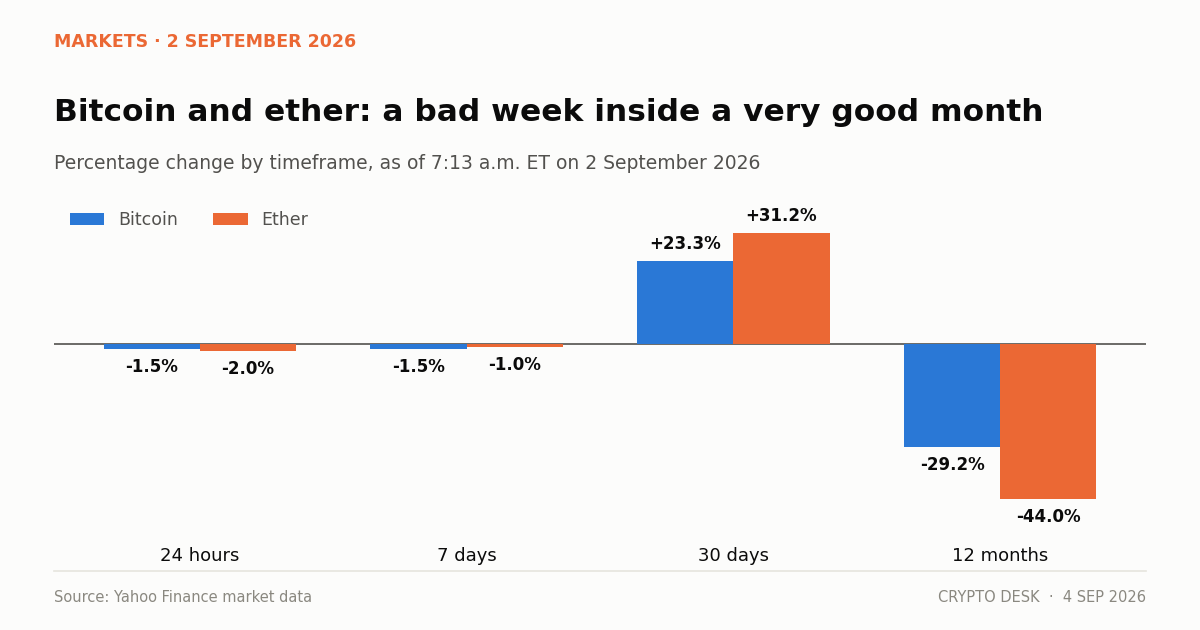 MARKETS · 2 SEPTEMBER 2026

Bitcoin and ether: a bad week inside a very good month

Percentage change by timeframe, as of 7:13 a.m. ET on 2 September 2026

Bitcoin
Ether

-1.5%
-2.0%
-1.5%
-1.0%
+23.3%
+31.2%
-29.2%
-44.0%

24 hours
7 days
30 days
12 months

Source: Yahoo Finance market data

CRYPTO DESK · 4 SEP 2026